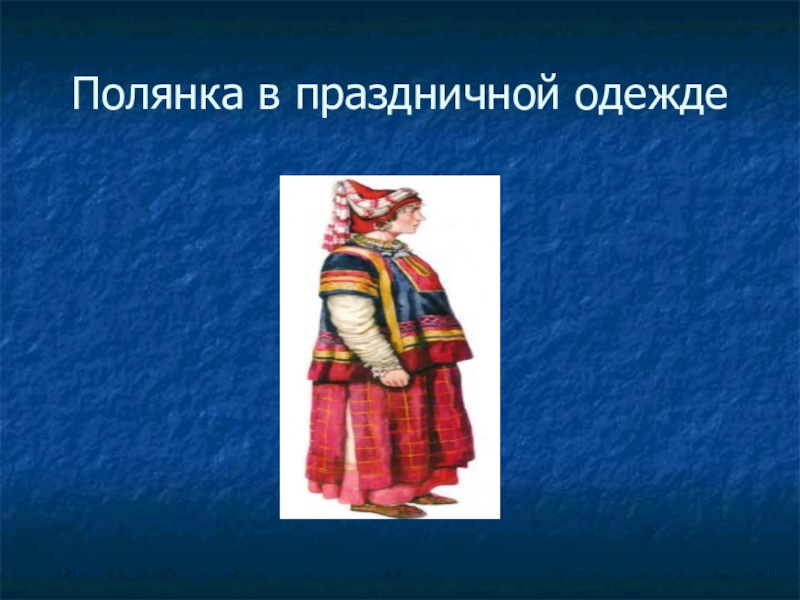 Полянка в праздничной одежде